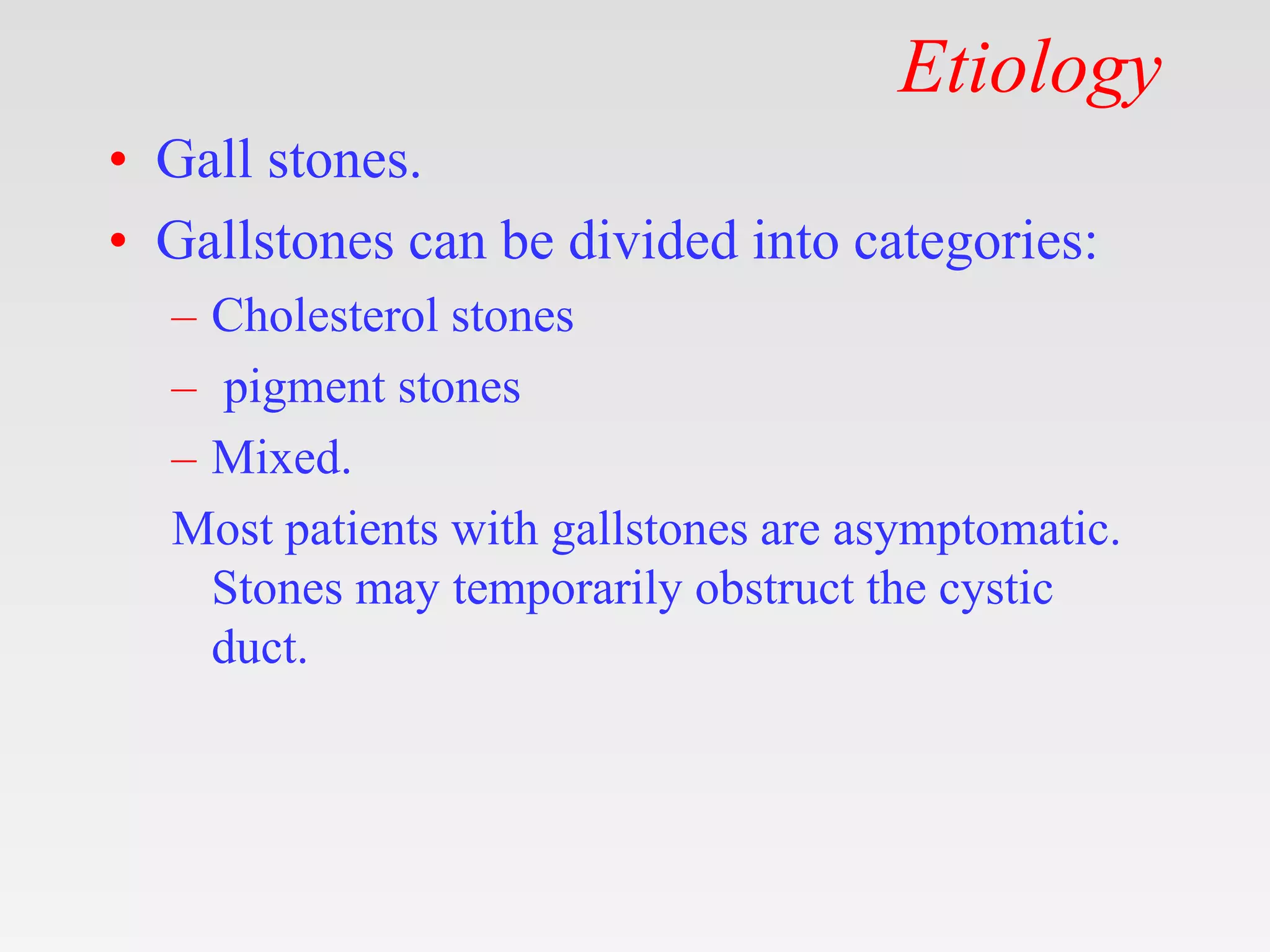 Etiology

• Gall stones.

• Gallstones can be divided into categories:

– Cholesterol stones

– pigment stones

– Mixed.

Most patients with gallstones are asymptomatic. Stones may temporarily obstruct the cystic duct.